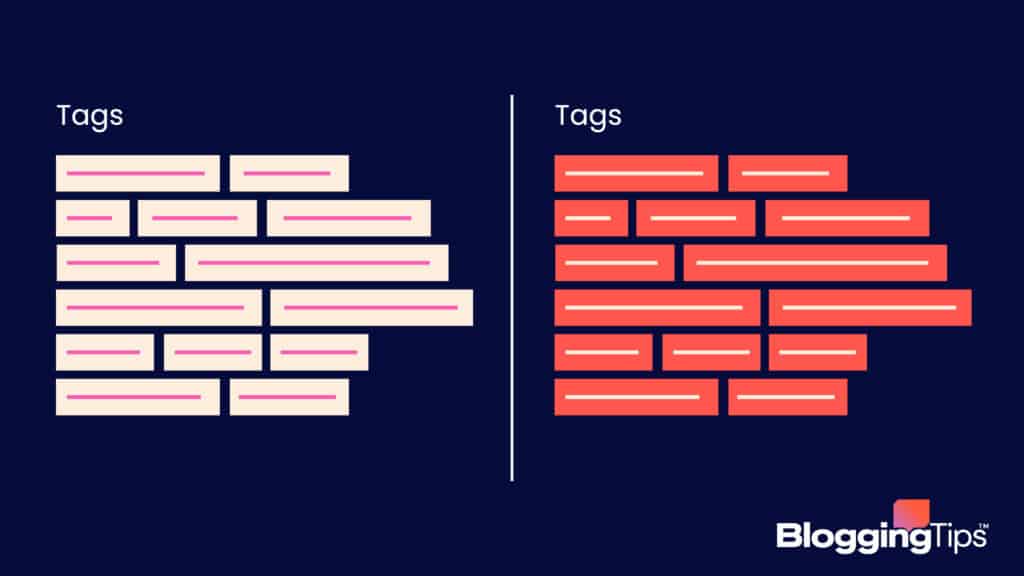 Tags

Tags

BloggingTips™